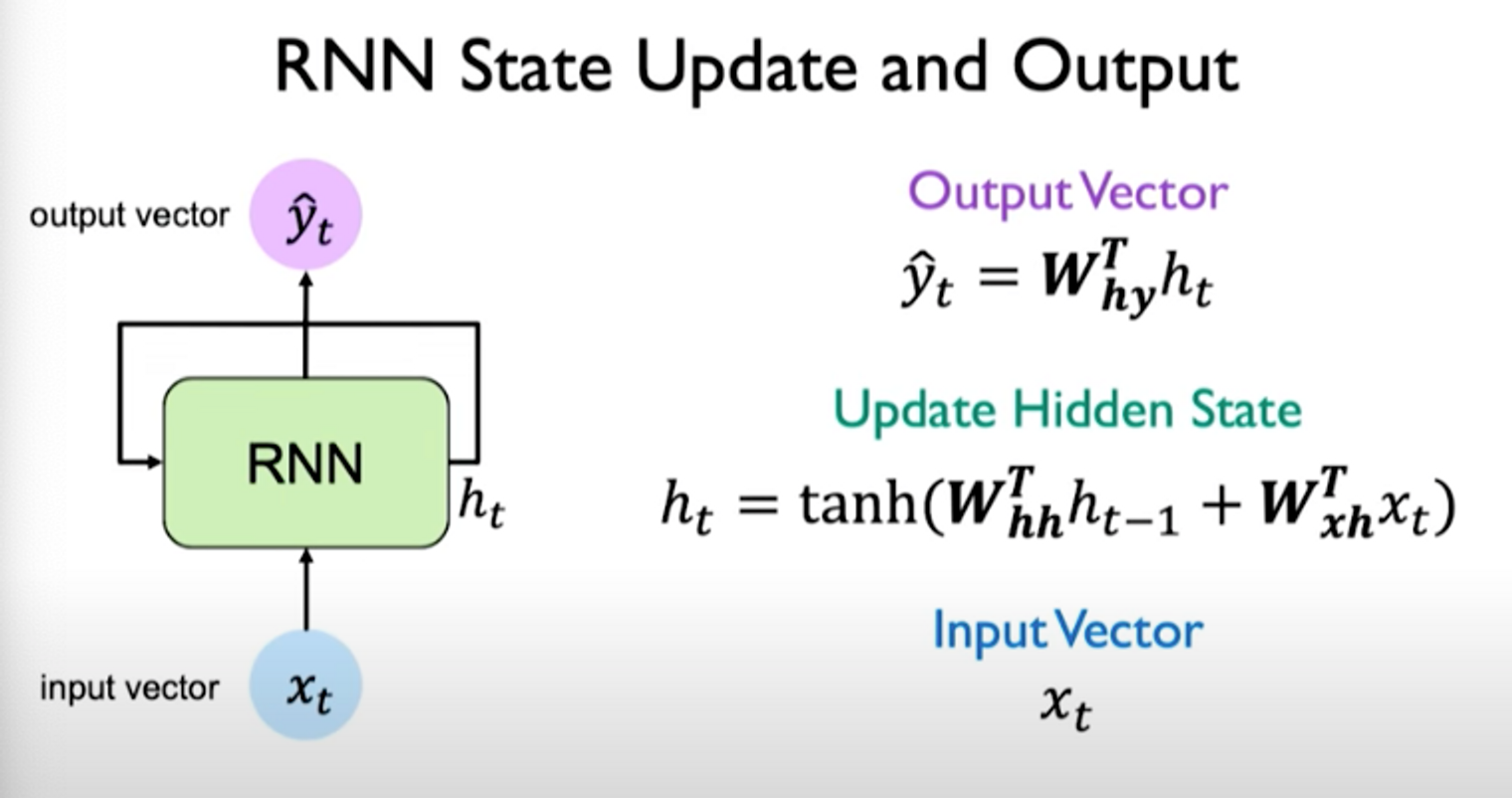 RNN State Update and Output

output vector $\hat{y}_t$

RNN

$h_t$

input vector $x_t$

Output Vector
$\hat{y}_t = \boldsymbol{W}_{hy}^T h_t$

Update Hidden State
$h_t = \tanh(\boldsymbol{W}_{hh}^T h_{t-1} + \boldsymbol{W}_{xh}^T x_t)$

Input Vector
$x_t$